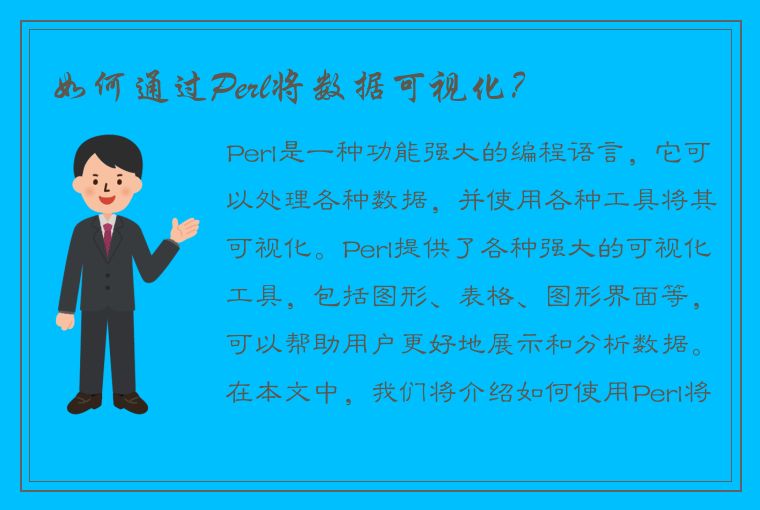 如何通过Perl将数据可视化？

Perl是一种功能强大的编程语言，它可以处理各种数据，并使用各种工具将其可视化。Perl提供了各种强大的可视化工具，包括图形、表格、图形界面等，可以帮助用户更好地展示和分析数据。在本文中，我们将介绍如何使用Perl将